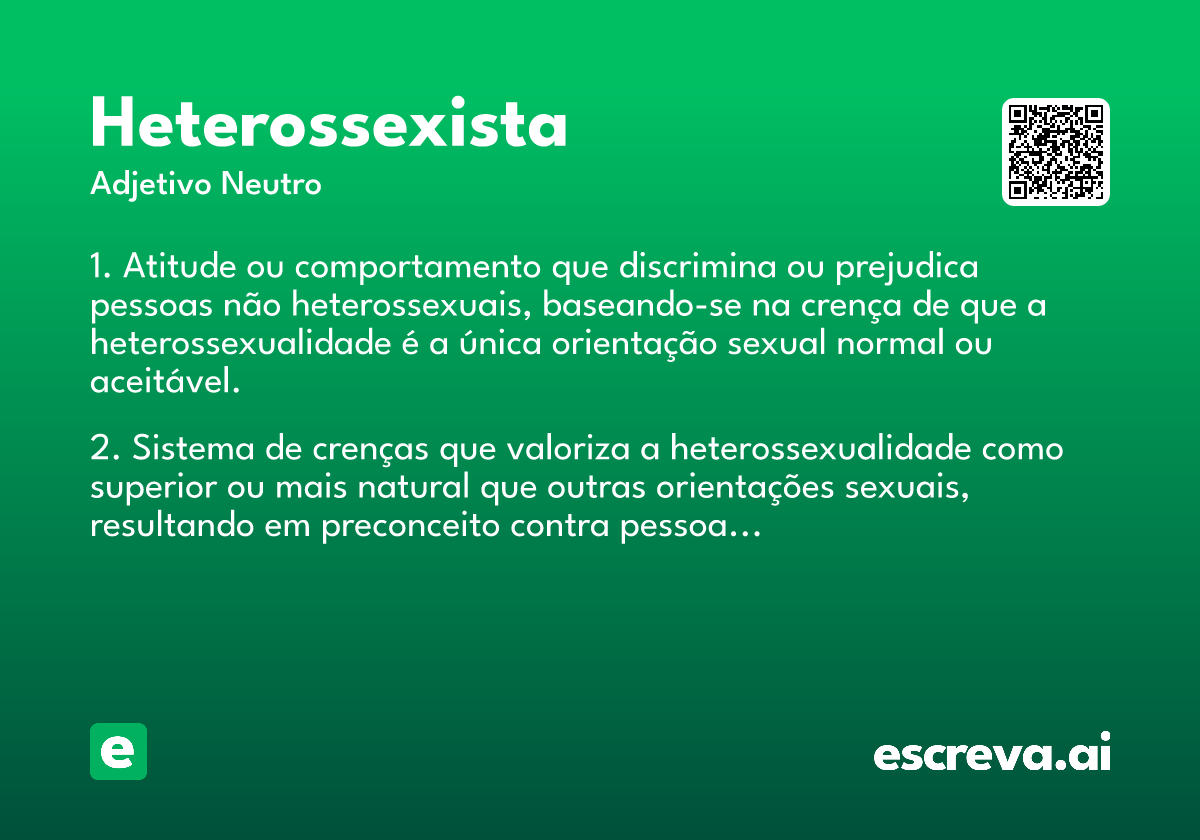 Heterossexista
Adjetivo Neutro

1. Atitude ou comportamento que discrimina ou prejudica pessoas não heterossexuais, baseando-se na crença de que a heterossexualidade é a única orientação sexual normal ou aceitável.

2. Sistema de crenças que valoriza a heterossexualidade como superior ou mais natural que outras orientações sexuais, resultando em preconceito contra pessoa...

e

escreva.ai